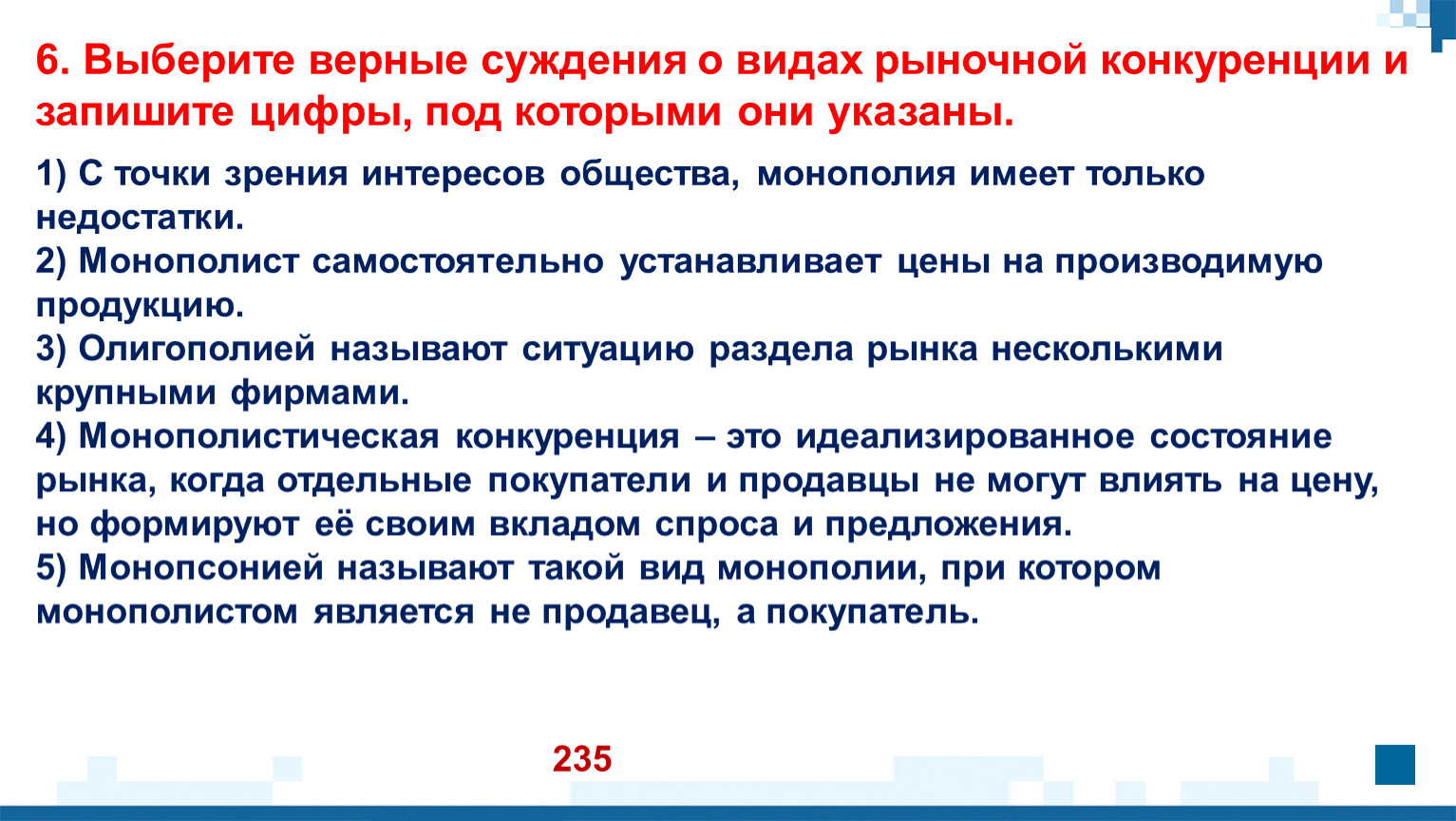 6. Выберите верные суждения о видах рыночной конкуренции и запишите цифры, под которыми они указаны.

1) С точки зрения интересов общества, монополия имеет только недостатки.
2) Монополист самостоятельно устанавливает цены на производимую продукцию.
3) Олигополией называют ситуацию раздела рынка несколькими крупными фирмами.
4) Монополистическая конкуренция – это идеализированное состояние рынка, когда отдельные покупатели и продавцы не могут влиять на цену, но формируют её своим вкладом спроса и предложения.
5) Монопсонией называют такой вид монополии, при котором монополистом является не продавец, а покупатель.

235